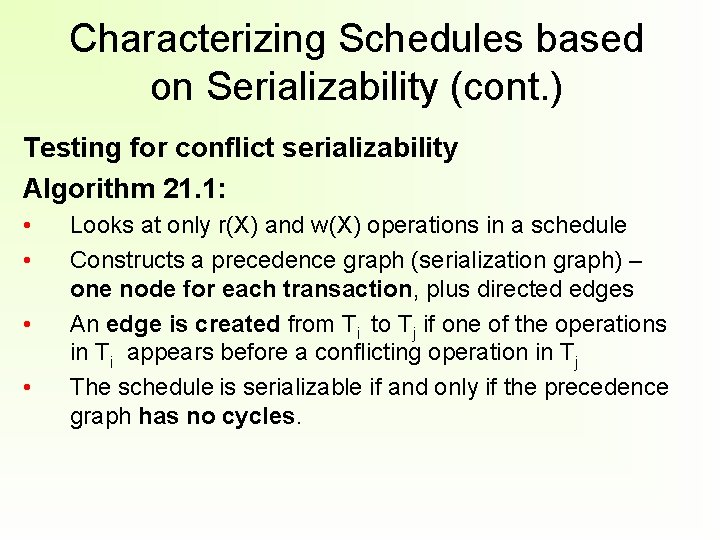 Characterizing Schedules based on Serializability (cont.)

Testing for conflict serializability

Algorithm 21.1:

• Looks at only r(X) and w(X) operations in a schedule

• Constructs a precedence graph (serialization graph) – one node for each transaction, plus directed edges

• An edge is created from $T_i$ to $T_j$ if one of the operations in $T_i$ appears before a conflicting operation in $T_j$

• The schedule is serializable if and only if the precedence graph has no cycles.